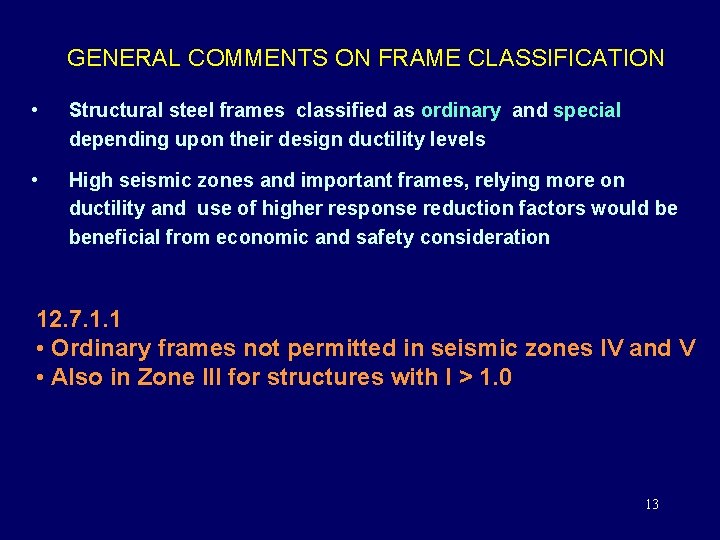 GENERAL COMMENTS ON FRAME CLASSIFICATION

• Structural steel frames classified as ordinary and special depending upon their design ductility levels

• High seismic zones and important frames, relying more on ductility and use of higher response reduction factors would be beneficial from economic and safety consideration

12.7.1.1
• Ordinary frames not permitted in seismic zones IV and V
• Also in Zone III for structures with I > 1.0

13